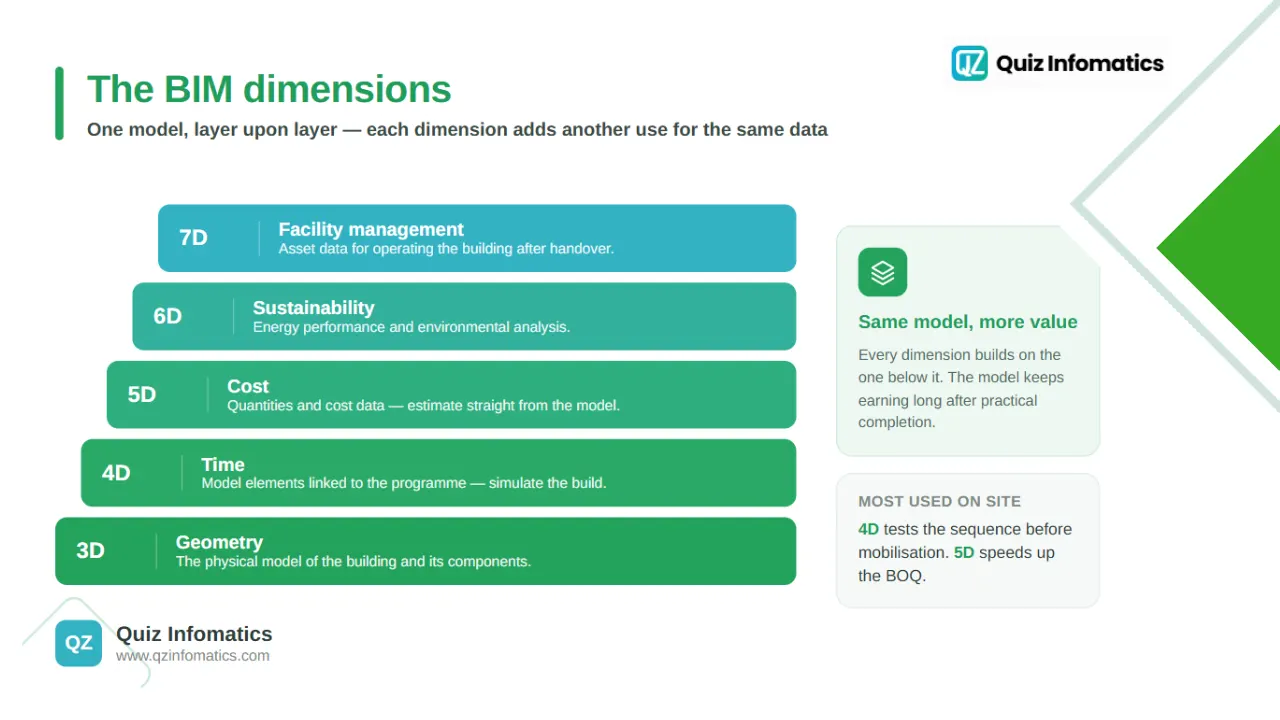 QZ Quiz Infomatics

The BIM dimensions

One model, layer upon layer — each dimension adds another use for the same data

7D Facility management
Asset data for operating the building after handover.

6D Sustainability
Energy performance and environmental analysis.

5D Cost
Quantities and cost data — estimate straight from the model.

4D Time
Model elements linked to the programme — simulate the build.

3D Geometry
The physical model of the building and its components.

Same model, more value

Every dimension builds on the one below it. The model keeps earning long after practical completion.

MOST USED ON SITE

4D tests the sequence before mobilisation. 5D speeds up the BOQ.

QZ Quiz Infomatics
www.qzinfomatics.com